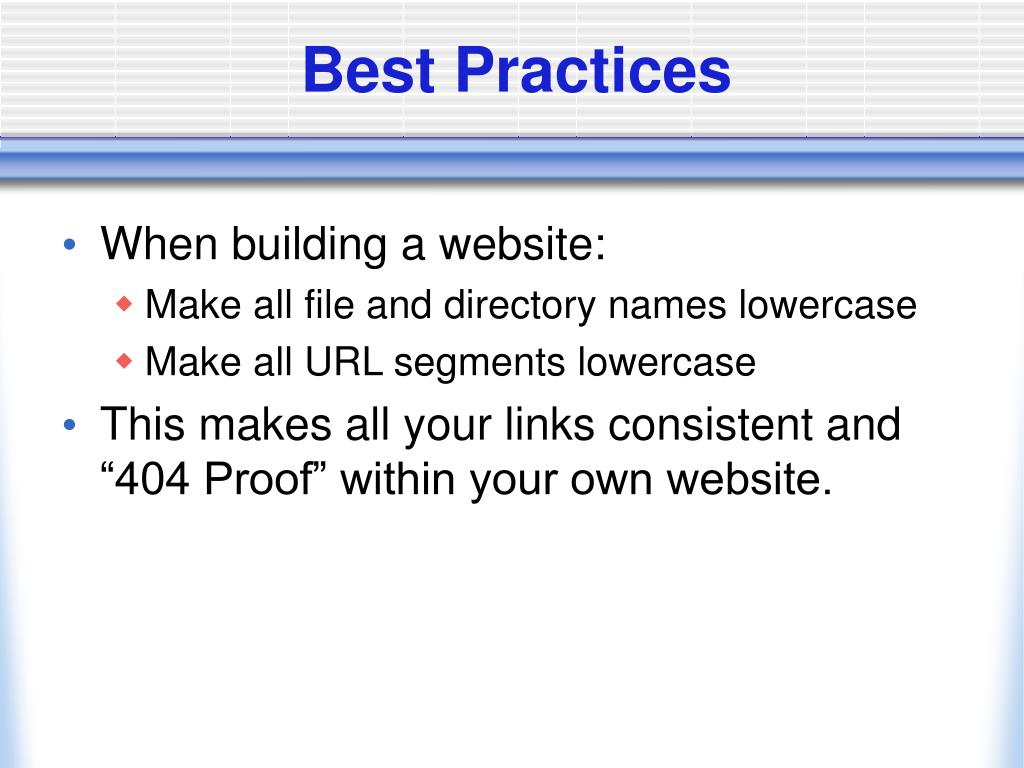 Best Practices

• When building a website:
  ◆ Make all file and directory names lowercase
  ◆ Make all URL segments lowercase
• This makes all your links consistent and “404 Proof” within your own website.